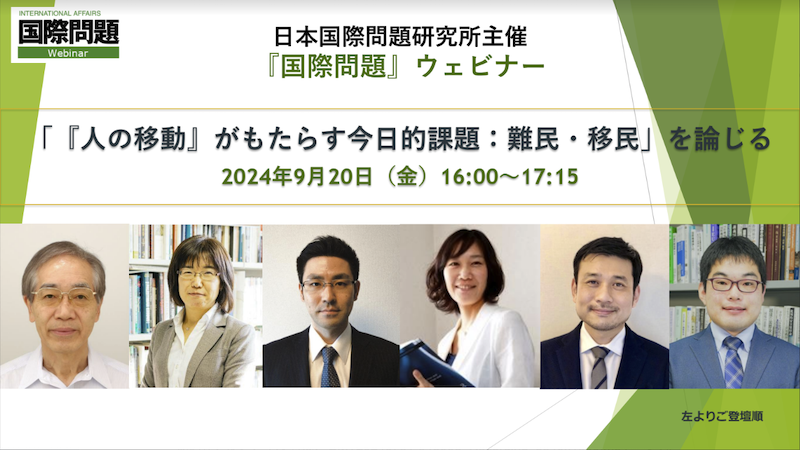 INTERNATIONAL AFFAIRS
国際問題
Webinar

日本国際問題研究所主催
『国際問題』ウェビナー

「『人の移動』がもたらす今日的課題：難民・移民」を論じる
2024年9月20日（金）16:00～17:15

左よりご登壇順